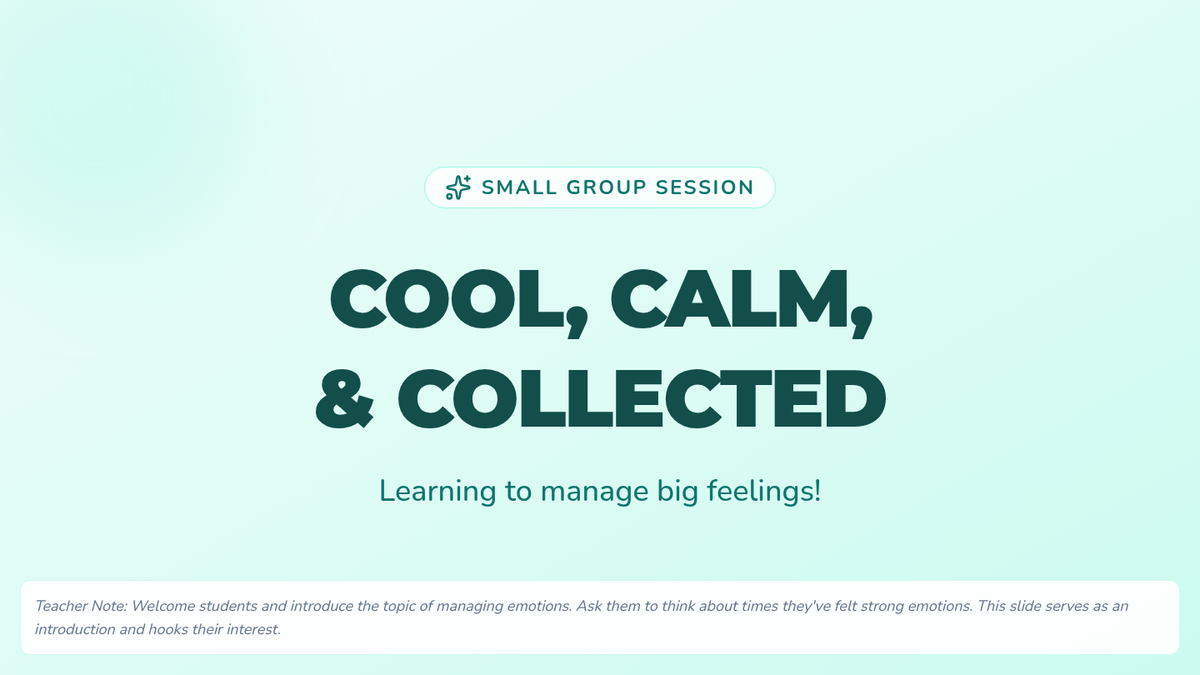 SMALL GROUP SESSION

COOL, CALM, & COLLECTED

Learning to manage big feelings!

Teacher Note: Welcome students and introduce the topic of managing emotions. Ask them to think about times they've felt strong emotions. This slide serves as an introduction and hooks their interest.